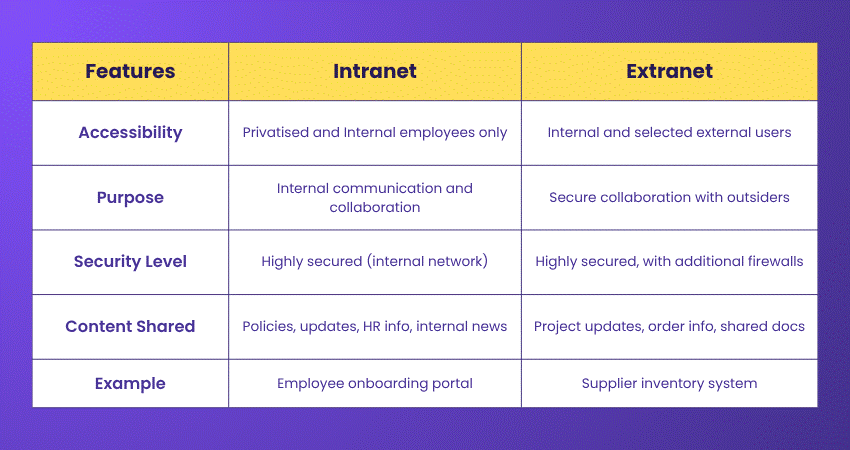 | Features | Intranet | Extranet |
|---|---|---|
| Accessibility | Privatised and Internal employees only | Internal and selected external users |
| Purpose | Internal communication and collaboration | Secure collaboration with outsiders |
| Security Level | Highly secured (internal network) | Highly secured, with additional firewalls |
| Content Shared | Policies, updates, HR info, internal news | Project updates, order info, shared docs |
| Example | Employee onboarding portal | Supplier inventory system |